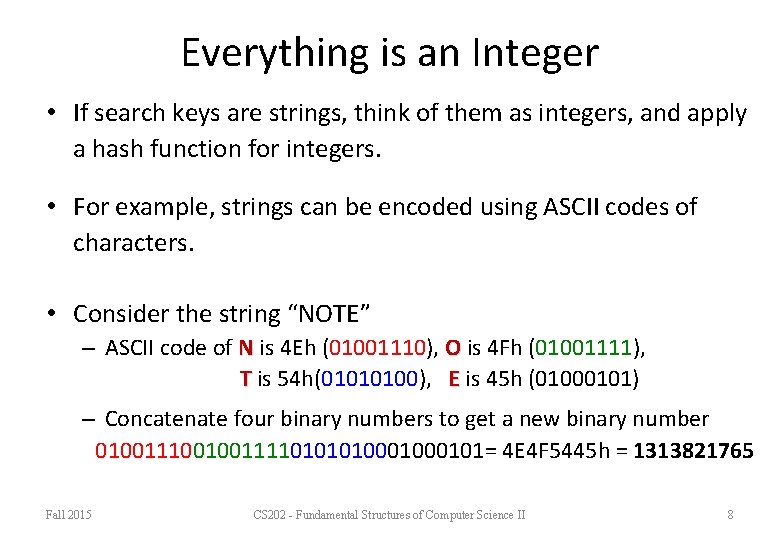 Everything is an Integer

• If search keys are strings, think of them as integers, and apply a hash function for integers.

• For example, strings can be encoded using ASCII codes of characters.

• Consider the string “NOTE”
– ASCII code of N is 4Eh (01001110), O is 4Fh (01001111), T is 54h(01010100), E is 45h (01000101)

– Concatenate four binary numbers to get a new binary number 01001110010011110101010001000101= 4E4F5445h = 1313821765

Fall 2015 CS202 - Fundamental Structures of Computer Science II 8